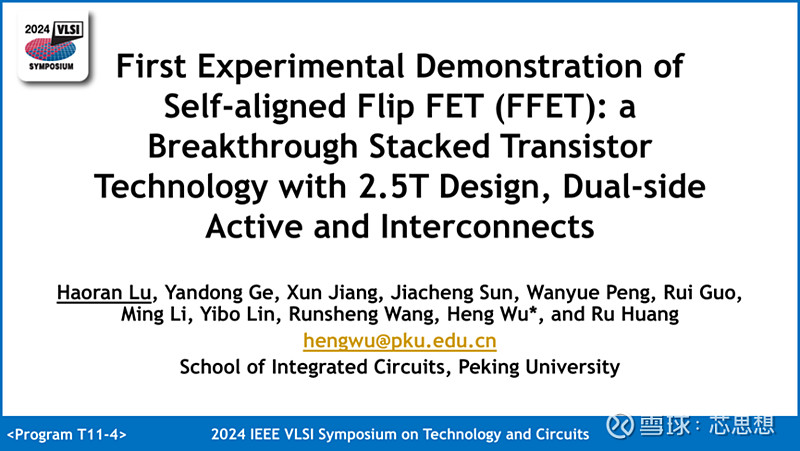 2024 VLSI SYMPOSIUM

First Experimental Demonstration of Self-aligned Flip FET (FFET): a Breakthrough Stacked Transistor Technology with 2.5T Design, Dual-side Active and Interconnects

Haoran Lu, Yandong Ge, Xun Jiang, Jiacheng Sun, Wanyue Peng, Rui Guo, Ming Li, Yibo Lin, Runsheng Wang, Heng Wu*, and Ru Huang
hengwu@pku.edu.cn
School of Integrated Circuits, Peking University

<Program T11-4>
2024 IEEE VLSI Symposium on Technology and Circuits
雪球：芯思想